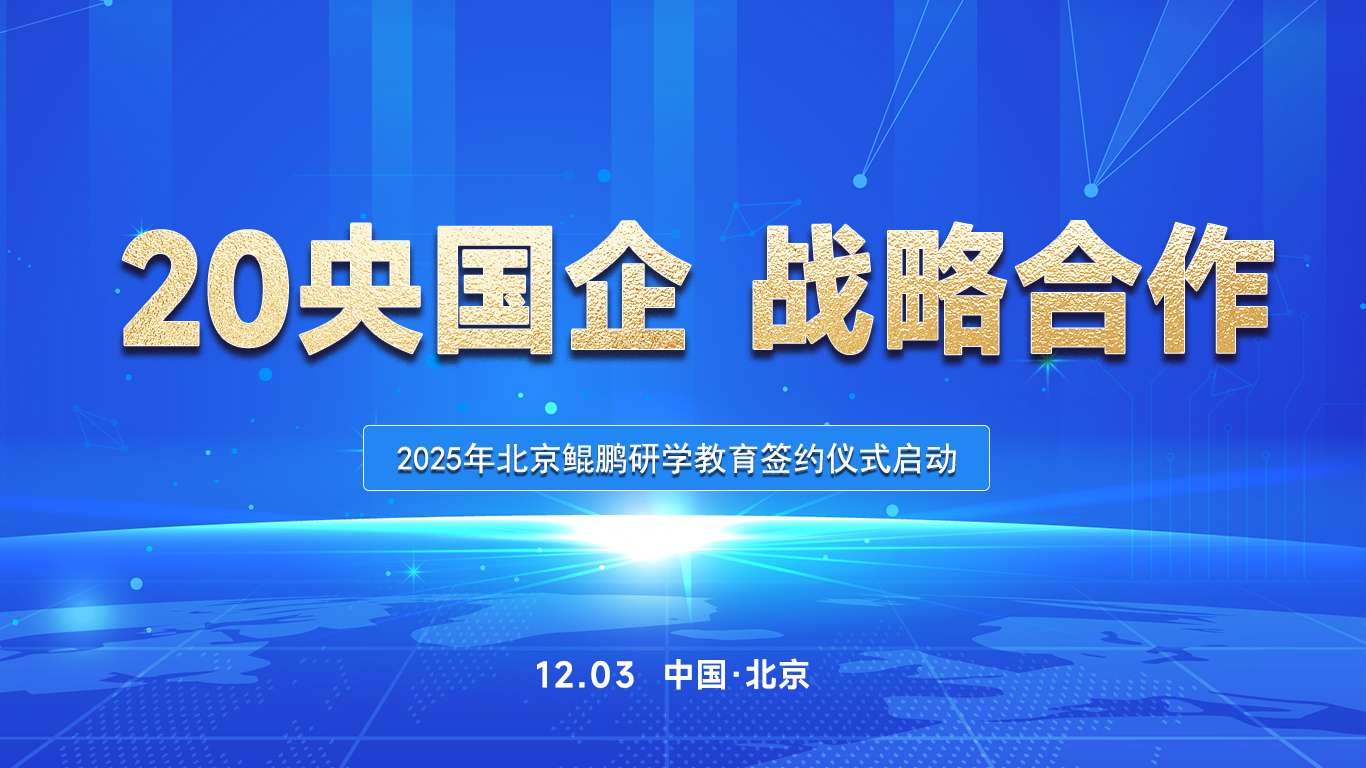 20央国企 战略合作

2025年北京鲲鹏研学教育签约仪式启动

12.03 中国·北京